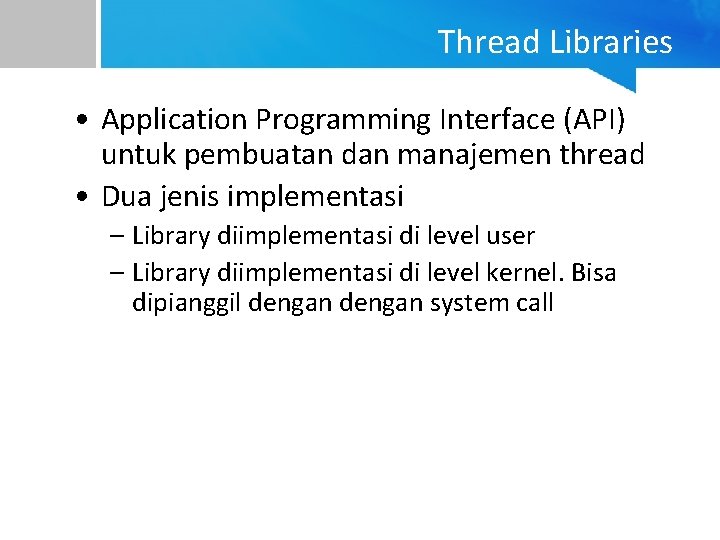 Thread Libraries

• Application Programming Interface (API) untuk pembuatan dan manajemen thread
• Dua jenis implementasi
– Library diimplementasi di level user
– Library diimplementasi di level kernel. Bisa dipianggil dengan dengan system call